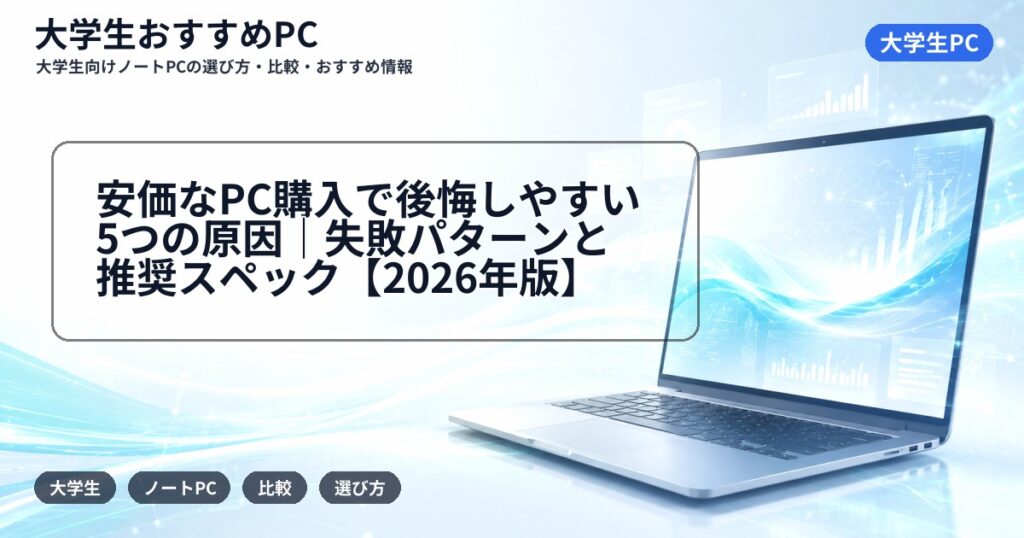 大学生おすすめPC
大学生向けノートPCの選び方・比較・おすすめ情報

大学生PC

安価なPC購入で後悔しやすい5つの原因｜失敗パターンと推奨スペック【2026年版】

大学生
ノートPC
比較
選び方